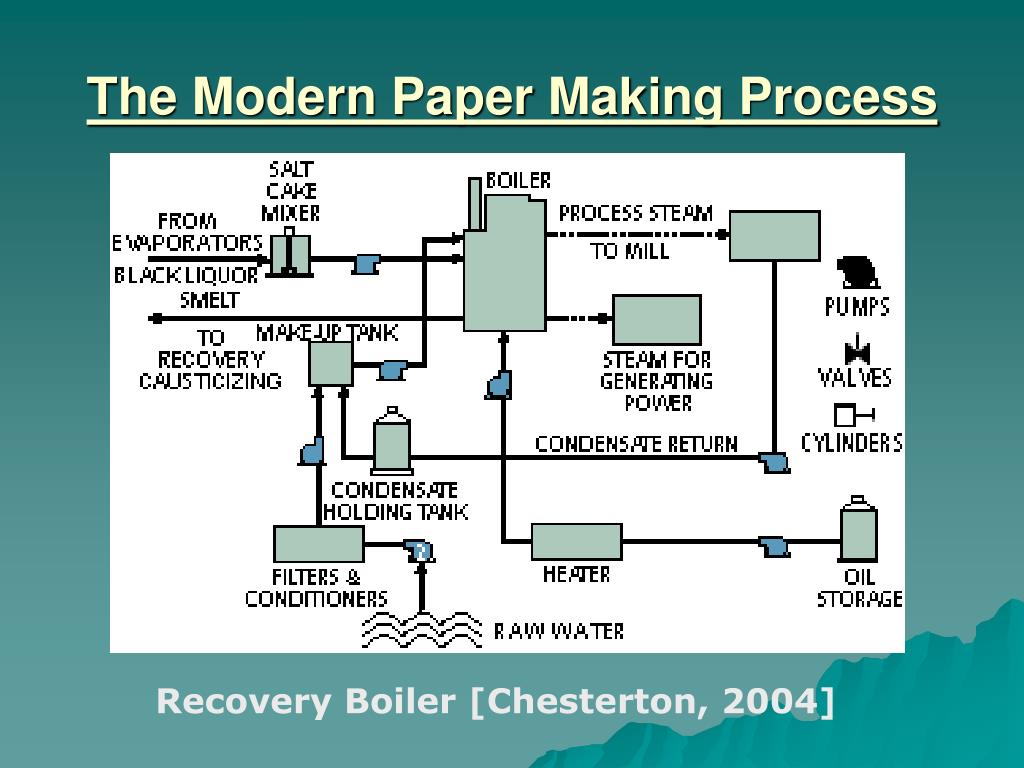 The Modern Paper Making Process

SALT CAKE MIXER

BOILER

FROM EVAPORATORS

BLACK LIQUOR

PROCESS STEAM

TO MILL

SMELT

TO RECOVERY CAUSTICIZING

MAKE-UP TANK

STEAM FOR GENERATING POWER

PUMPS

VALVES

CYLINDERS

CONDENSATE RETURN

CONDENSATE HOLDING TANK

FILTERS & CONDITIONERS

HEATER

OIL STORAGE

RAW WATER

Recovery Boiler [Chesterton, 2004]